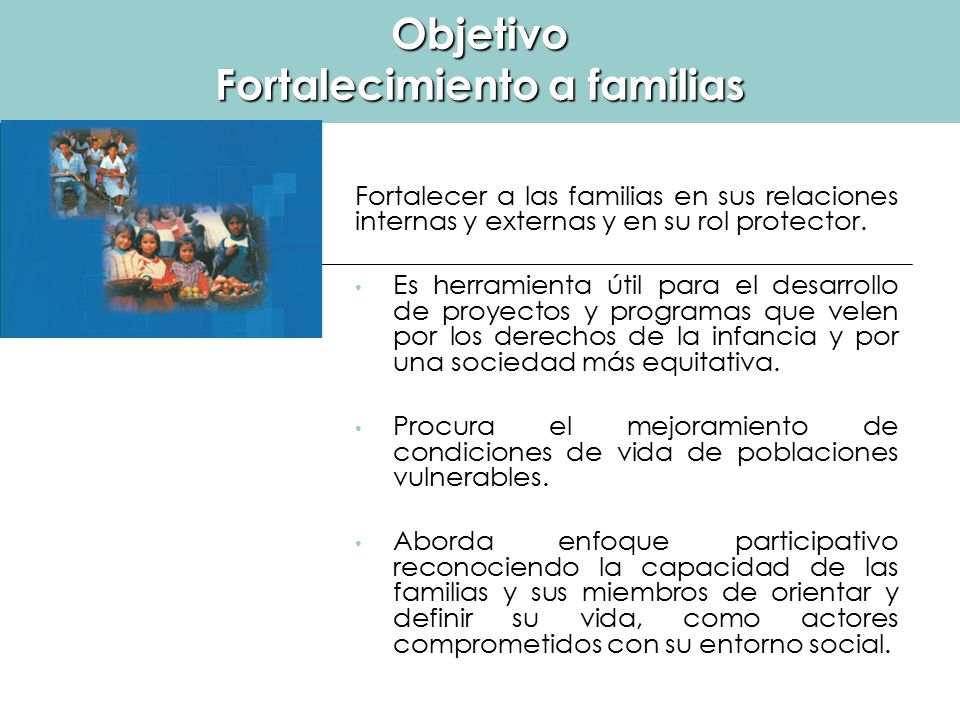 Objetivo
Fortalecimiento a familias

Fortalecer a las familias en sus relaciones internas y externas y en su rol protector.

• Es herramienta útil para el desarrollo de proyectos y programas que velen por los derechos de la infancia y por una sociedad más equitativa.

• Procura el mejoramiento de condiciones de vida de poblaciones vulnerables.

• Aborda enfoque participativo reconociendo la capacidad de las familias y sus miembros de orientar y definir su vida, como actores comprometidos con su entorno social.